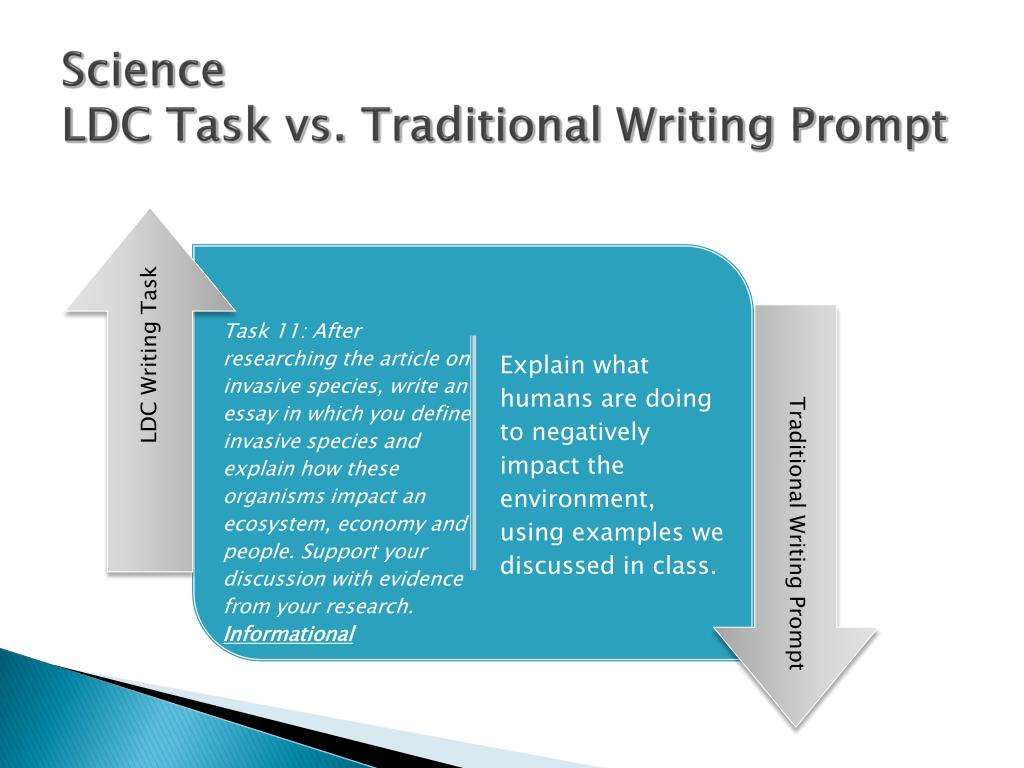 Science
LDC Task vs. Traditional Writing Prompt

LDC Writing Task

Task 11: After researching the article on invasive species, write an essay in which you define invasive species and explain how these organisms impact an ecosystem, economy and people. Support your discussion with evidence from your research.
Informational

Explain what humans are doing to negatively impact the environment, using examples we discussed in class.

Traditional Writing Prompt